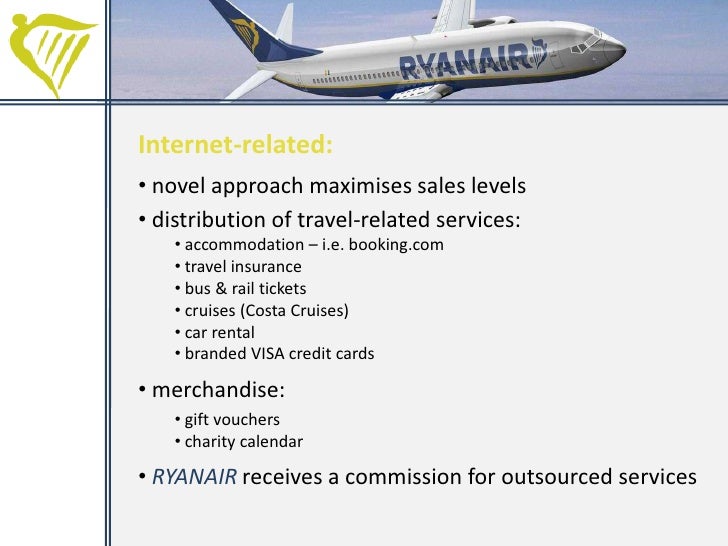 RYANAIR

Internet-related:

• novel approach maximises sales levels

• distribution of travel-related services:
• accommodation – i.e. booking.com
• travel insurance
• bus & rail tickets
• cruises (Costa Cruises)
• car rental
• branded VISA credit cards

• merchandise:
• gift vouchers
• charity calendar

• RYANAIR receives a commission for outsourced services